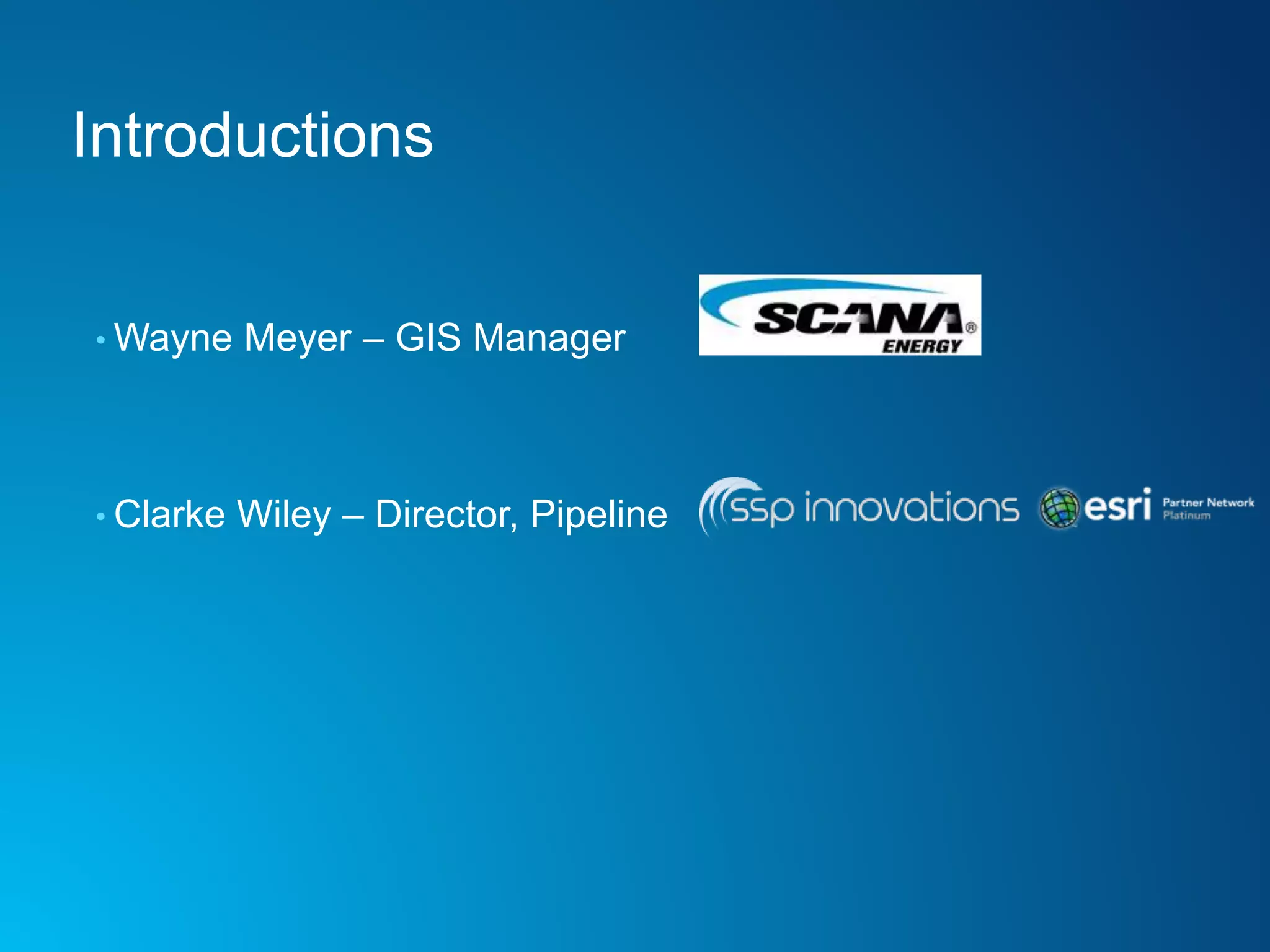 Introductions

• Wayne Meyer – GIS Manager

SCANA®
ENERGY

• Clarke Wiley – Director, Pipeline

ssp innovations

esri Partner Network Platinum